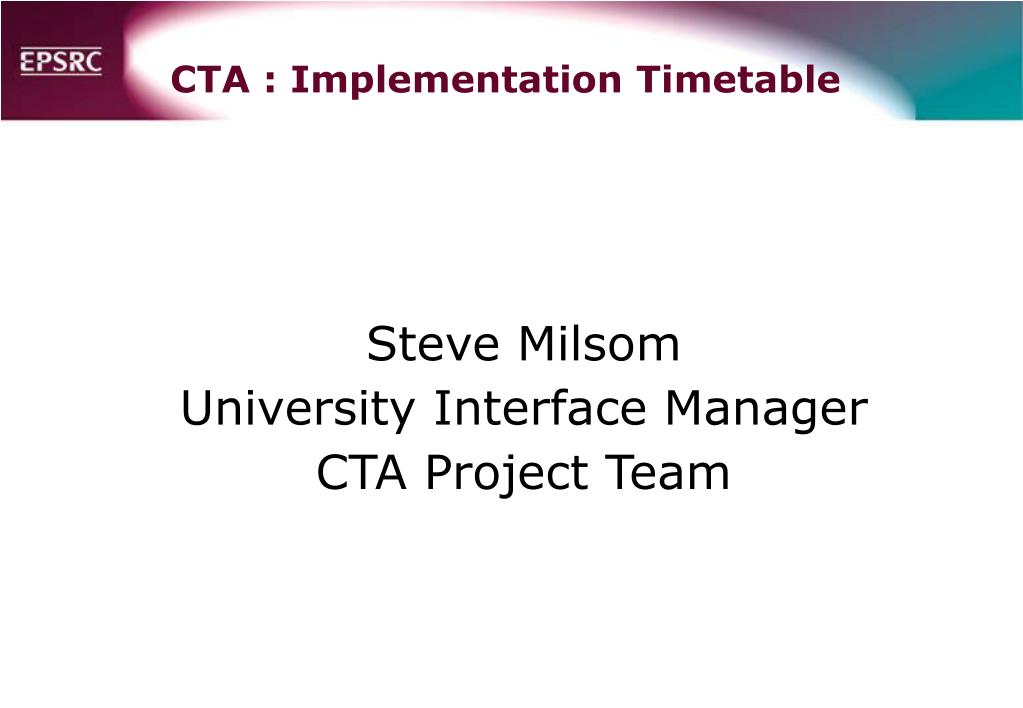 EPSRC

CTA : Implementation Timetable

Steve Milsom
University Interface Manager
CTA Project Team